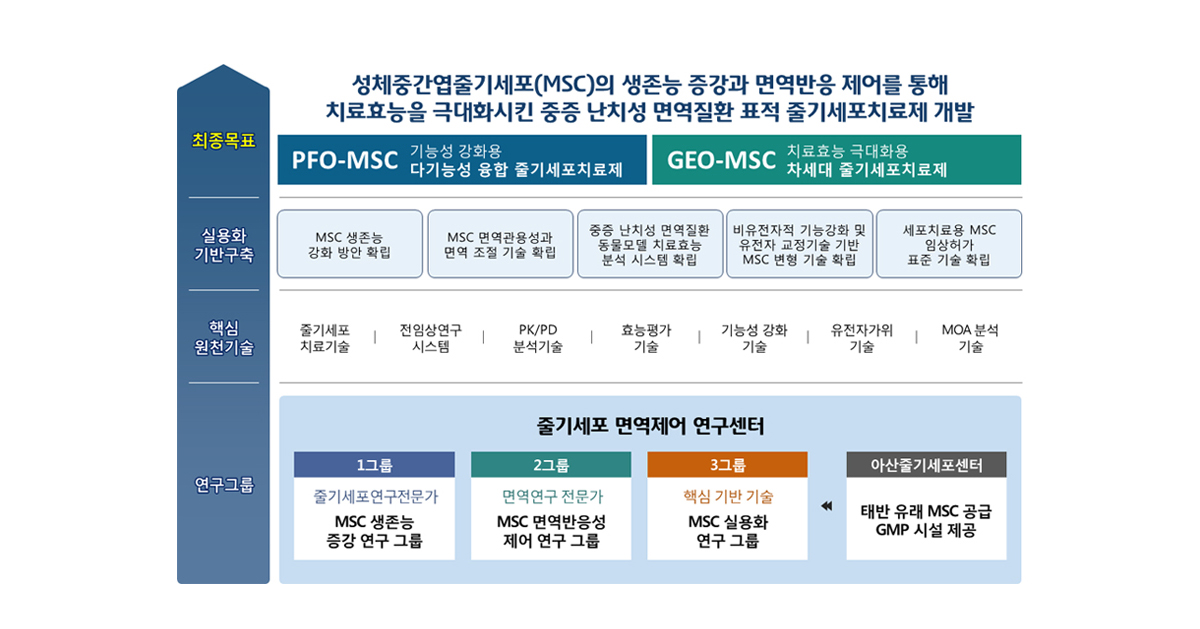 성체중간엽줄기세포(MSC)의 생존능 증강과 면역반응 제어를 통해
치료효능을 극대화시킨 중증 난치성 면역질환 표적 줄기세포치료제 개발

최종목표

PFO-MSC 기능성 강화용 다기능성 융합 줄기세포치료제

GEO-MSC 치료효능 극대화용 차세대 줄기세포치료제

실용화 기반구축

MSC 생존능 강화 방안 확립

MSC 면역관용성과 면역 조절 기술 확립

중증 난치성 면역질환 동물모델 치료효능 분석 시스템 확립

비유전자적 기능강화 및 유전자 교정기술 기반 MSC 변형 기술 확립

세포치료용 MSC 임상허가 표준 기술 확립

핵심 원천기술

줄기세포 치료기술 | 전임상연구 시스템 | PK/PD 분석기술 | 효능평가 기술 | 기능성 강화 기술 | 유전자가위 기술 | MOA 분석 기술

연구그룹

줄기세포 면역제어 연구센터

1그룹
줄기세포연구전문가
MSC 생존능 증강 연구 그룹

2그룹
면역연구 전문가
MSC 면역반응성 제어 연구 그룹

3그룹
핵심 기반 기술
MSC 실용화 연구 그룹

아산줄기세포센터
태반 유래 MSC 공급 GMP 시설 제공